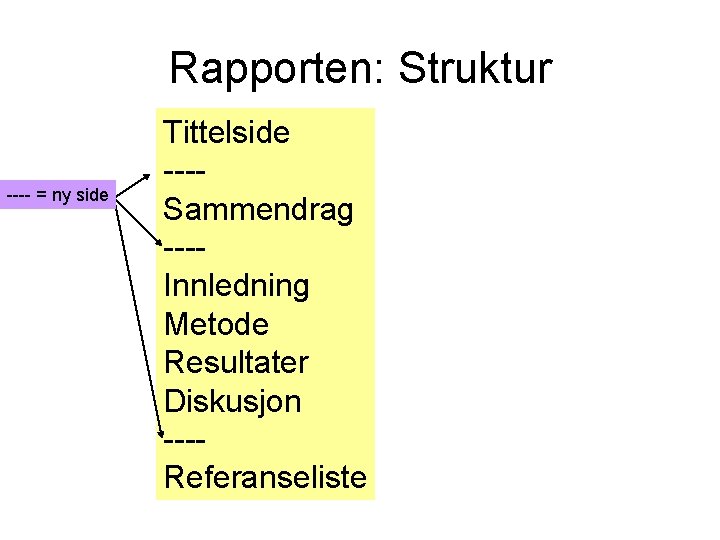 Rapporten: Struktur

---- = ny side

Tittelside
----
Sammendrag
----
Innledning
Metode
Resultater
Diskusjon
----
Referanseliste